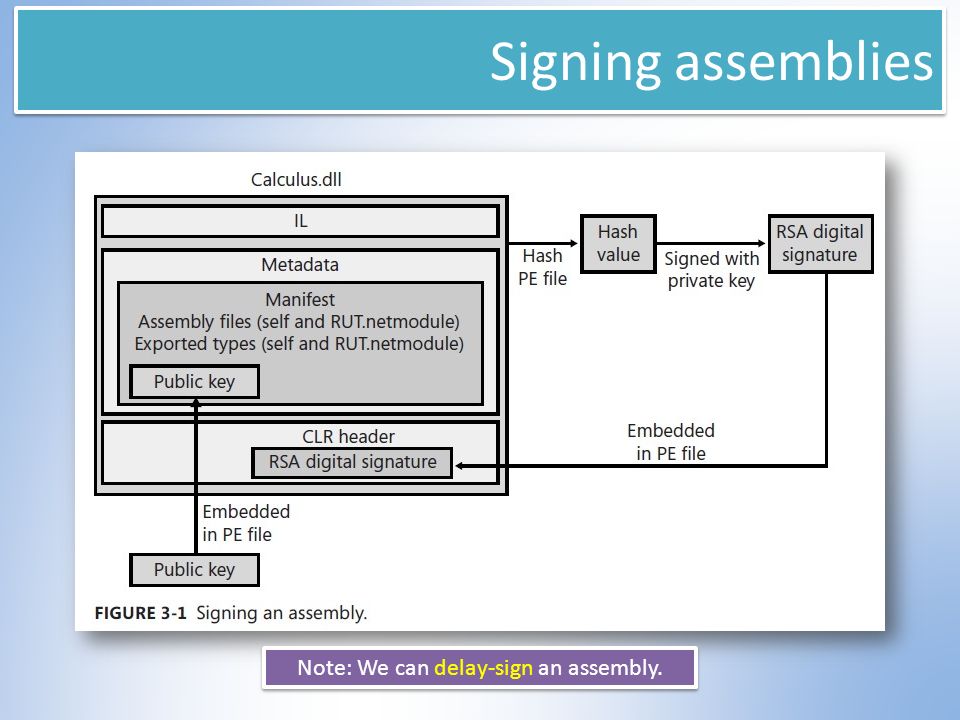 Signing assemblies

Calculus.dll

IL

Metadata

Manifest
Assembly files (self and RUT.netmodule)
Exported types (self and RUT.netmodule)

Public key

CLR header

RSA digital signature

Hash PE file

Hash value

Signed with private key

RSA digital signature

Embedded in PE file

Embedded in PE file

Public key

FIGURE 3-1 Signing an assembly.

Note: We can delay-sign an assembly.